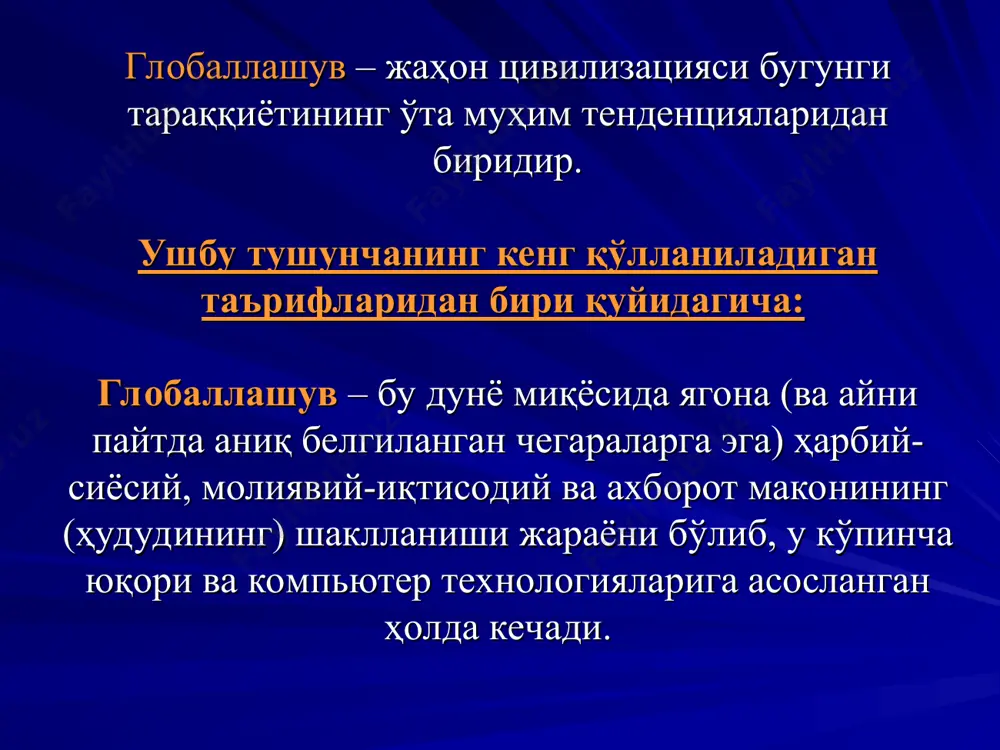 Глобаллашув – жаҳон цивилизацияси бугунги тараққиётининг ўта муҳим тенденцияларидан биридир.

Ушбу тушунчанинг кенг қўлланиладиган таърифларидан бири қуйидагича:

Глобаллашув – бу дунё миқёсида ягона (ва айни пайтда аниқ белгиланган чегараларга эга) ҳарбий-сиёсий, молиявий-иқтисодий ва ахборот маконининг (ҳудудининг) шаклланиши жараёни бўлиб, у кўпинча юқори ва компьютер технологияларига асосланган ҳолда кечади.